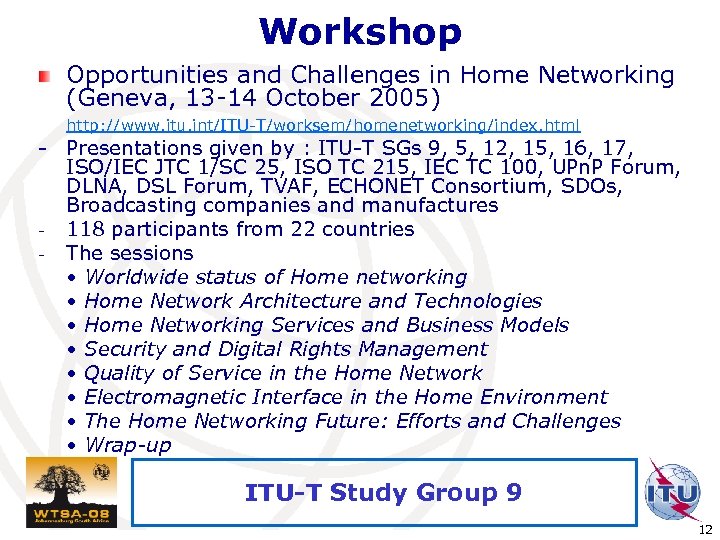 Workshop

Opportunities and Challenges in Home Networking (Geneva, 13-14 October 2005)

http://www.itu.int/ITU-T/worksem/homenetworking/index.html

- Presentations given by : ITU-T SGs 9, 5, 12, 15, 16, 17, ISO/IEC JTC 1/SC 25, ISO TC 215, IEC TC 100, UPnP Forum, DLNA, DSL Forum, TVAF, ECHONET Consortium, SDOs, Broadcasting companies and manufactures
- 118 participants from 22 countries
- The sessions
• Worldwide status of Home networking
• Home Network Architecture and Technologies
• Home Networking Services and Business Models
• Security and Digital Rights Management
• Quality of Service in the Home Network
• Electromagnetic Interface in the Home Environment
• The Home Networking Future: Efforts and Challenges
• Wrap-up

WTSA-08
Johannesburg South Africa

ITU-T Study Group 9

ITU

12